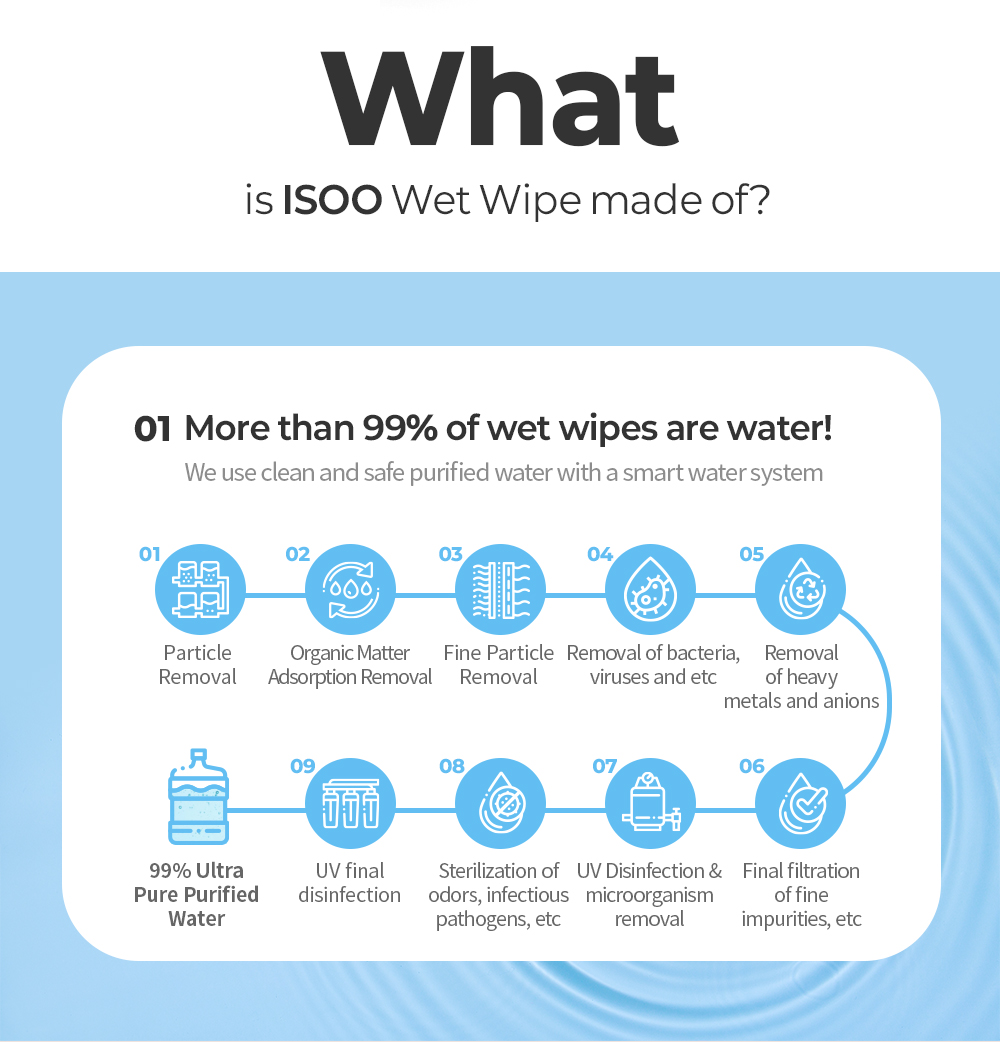 What

is ISOO Wet Wipe made of?

01 More than 99% of wet wipes are water!

We use clean and safe purified water with a smart water system

01
Particle Removal

02
Organic Matter Adsorption Removal

03
Fine Particle Removal

04
Removal of bacteria, viruses and etc

05
Removal of heavy metals and anions

06
Final filtration of fine impurities, etc

07
UV Disinfection & microorganism removal

08
Sterilization of odors, infectious pathogens, etc

09
UV final disinfection

99% Ultra Pure Purified Water